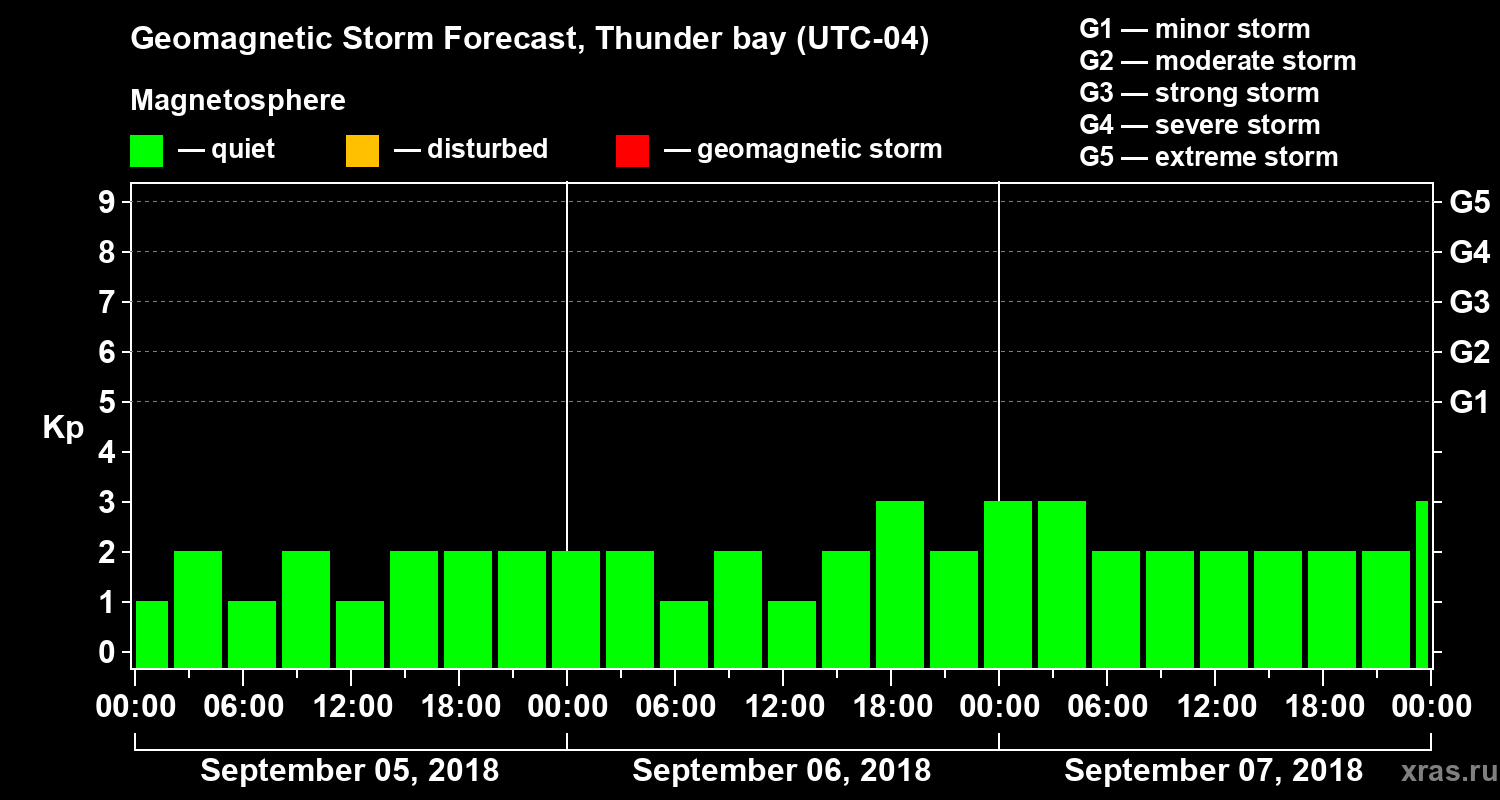 Geomagnetic Storm Forecast, Thunder bay (UTC-04)

Magnetosphere

— quiet — disturbed — geomagnetic storm

G1 — minor storm
G2 — moderate storm
G3 — strong storm
G4 — severe storm
G5 — extreme storm

Kp

9 8 7 6 5 4 3 2 1 0

G5 G4 G3 G2 G1

00:00 06:00 12:00 18:00 00:00 06:00 12:00 18:00 00:00 06:00 12:00 18:00 00:00

September 05, 2018 September 06, 2018 September 07, 2018

xras.ru